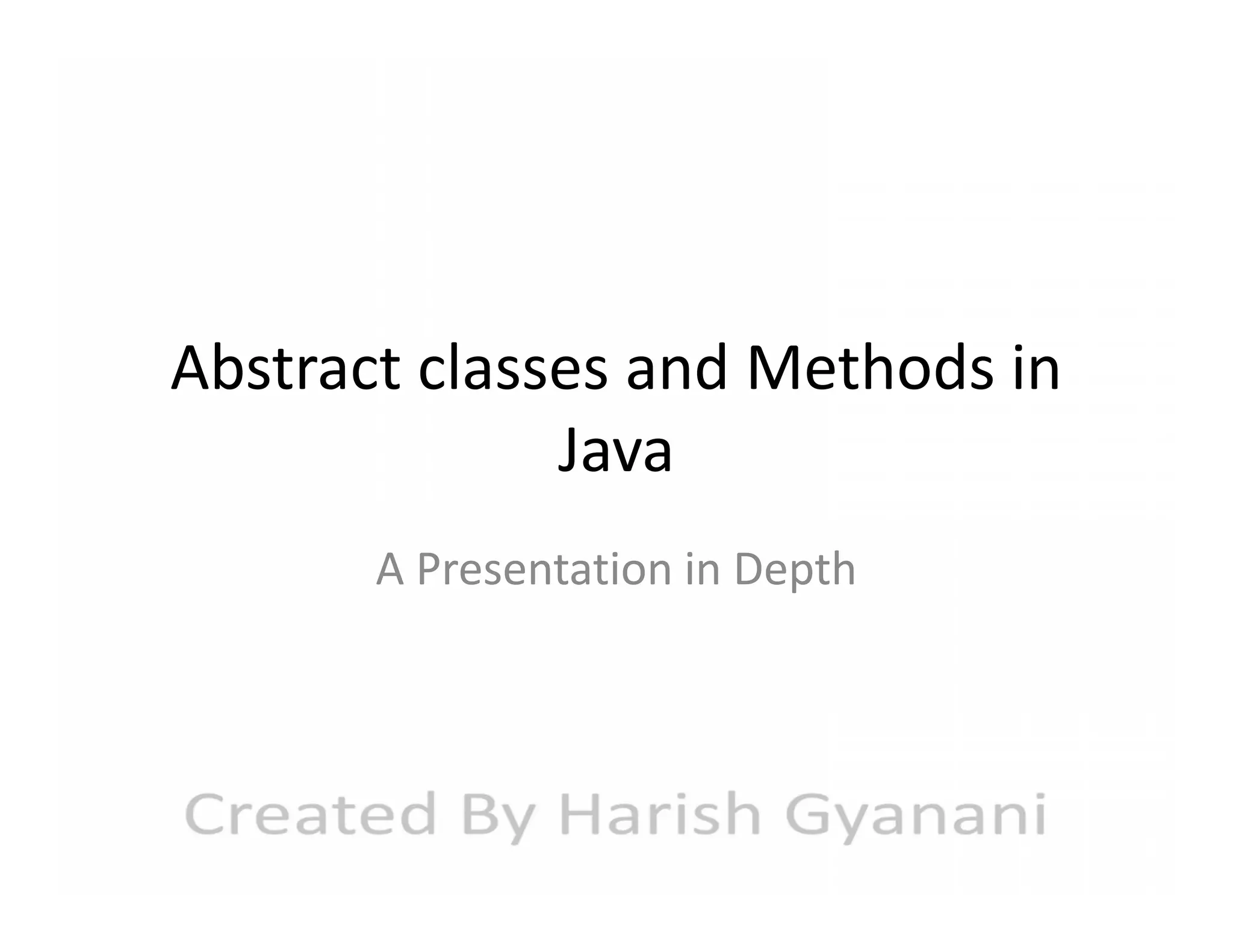 Abstract classes and Methods in Java

A Presentation in Depth

Created By Harish Gyanani